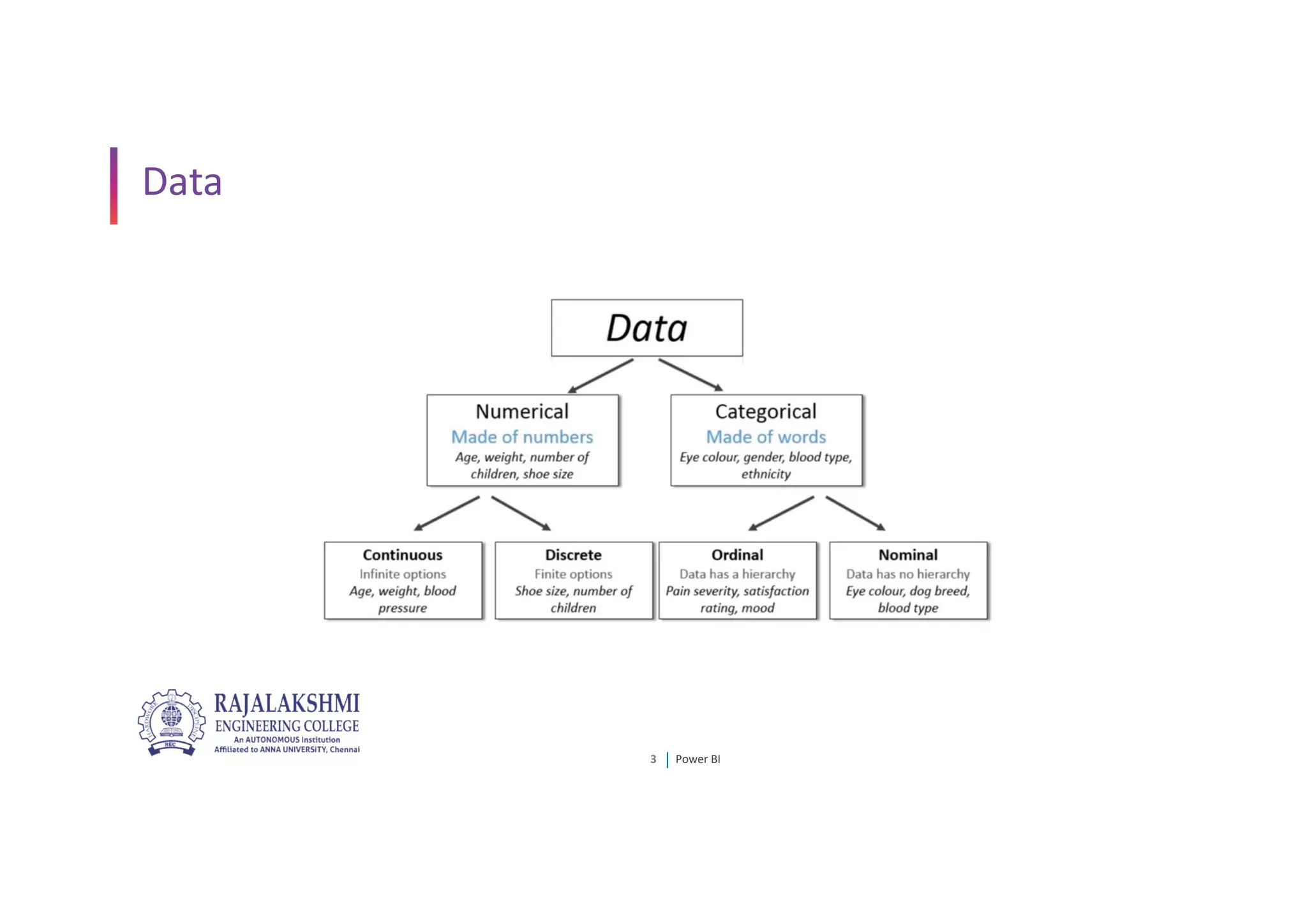 Data

Data

Numerical
Made of numbers
Age, weight, number of children, shoe size

Categorical
Made of words
Eye colour, gender, blood type, ethnicity

Continuous
Infinite options
Age, weight, blood pressure

Discrete
Finite options
Shoe size, number of children

Ordinal
Data has a hierarchy
Pain severity, satisfaction rating, mood

Nominal
Data has no hierarchy
Eye colour, dog breed, blood type

REC

RAJALAKSHMI
ENGINEERING COLLEGE
An AUTONOMOUS Institution
Affiliated to ANNA UNIVERSITY, Chennai

3 | Power BI